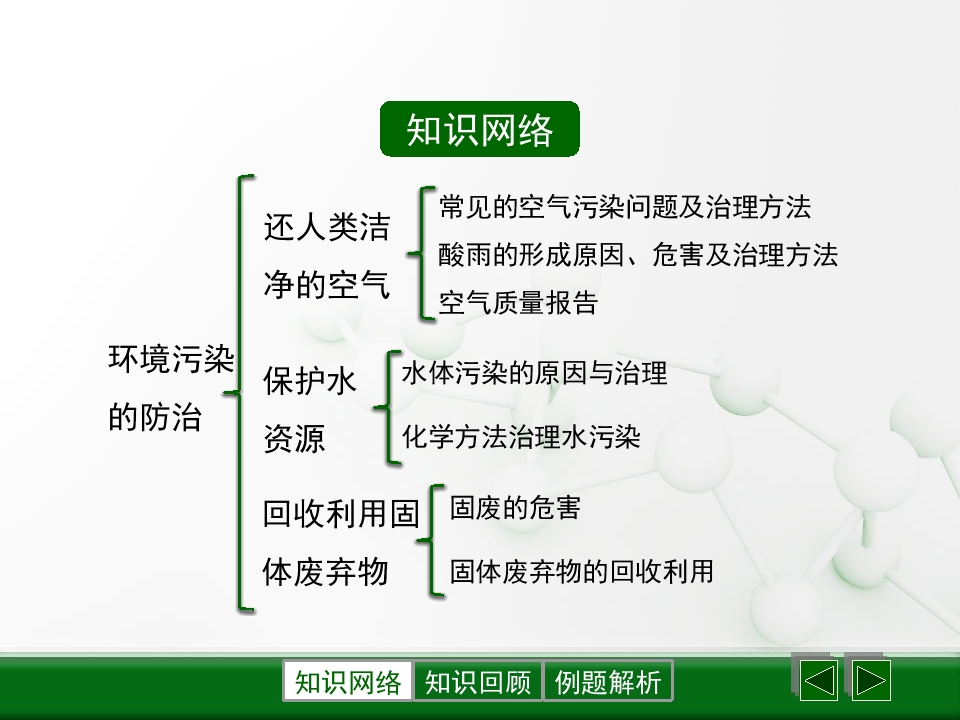 知识网络

环境污染的防治

还人类洁净的空气
常见的空气污染问题及治理方法
酸雨的形成原因、危害及治理方法
空气质量报告

保护水资源
水体污染的原因与治理
化学方法治理水污染

回收利用固体废弃物
固废的危害
固体废弃物的回收利用

知识网络 知识回顾 例题解析